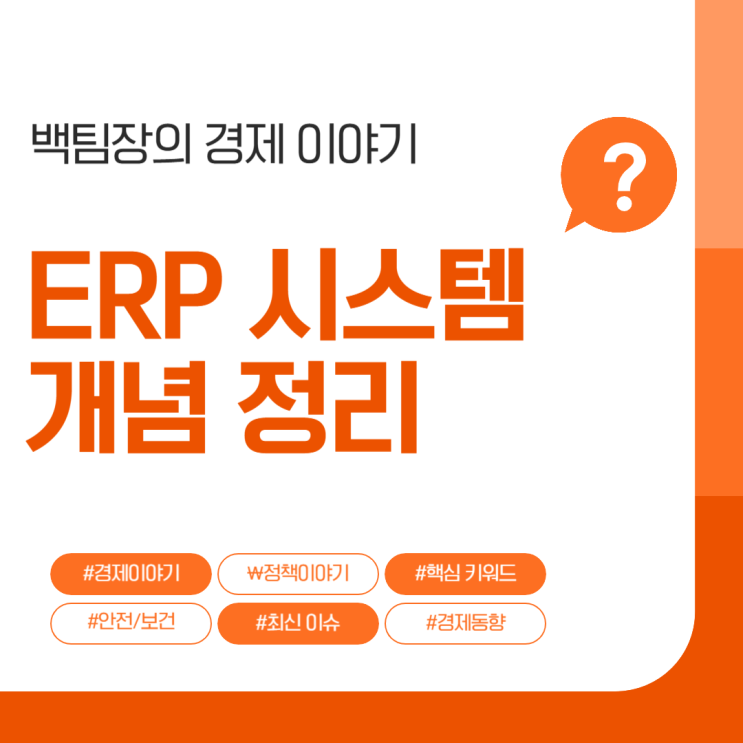 백팀장의 경제 이야기

?

ERP 시스템 개념 정리

#경제이야기 ₩정책이야기 #핵심 키워드
#안전/보건 #최신 이슈 #경제동향